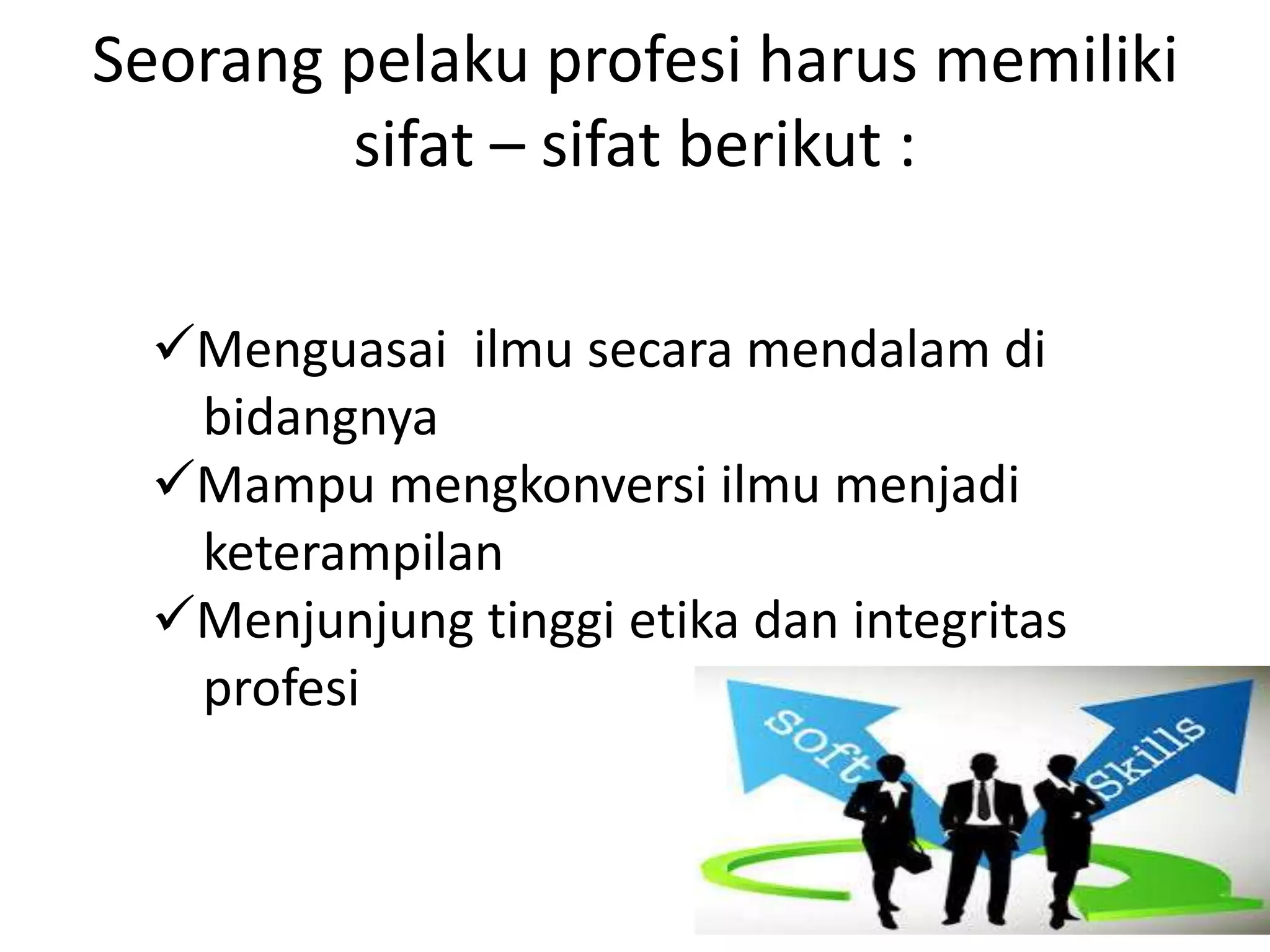 Seorang pelaku profesi harus memiliki sifat – sifat berikut :

✓Menguasai  ilmu secara mendalam di bidangnya
✓Mampu mengkonversi ilmu menjadi keterampilan
✓Menjunjung tinggi etika dan integritas profesi

Soft Skills